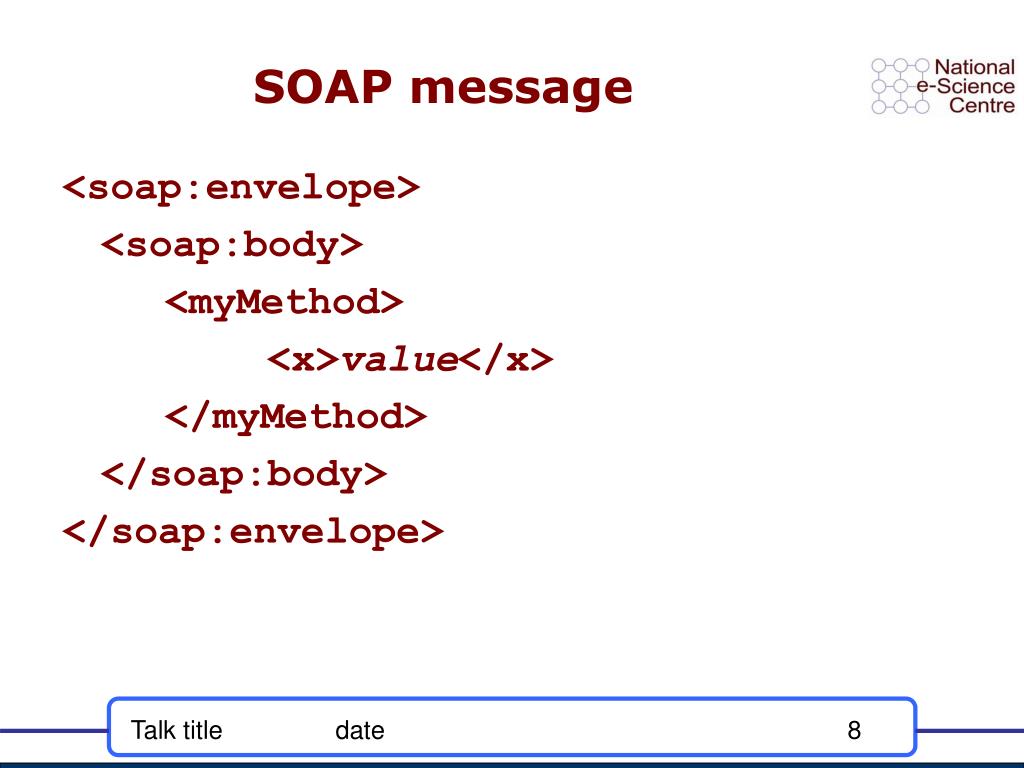 SOAP message

National e-Science Centre

<soap:envelope>
<soap:body>
<myMethod>
<x>value</x>
</myMethod>
</soap:body>
</soap:envelope>

Talk title date 8